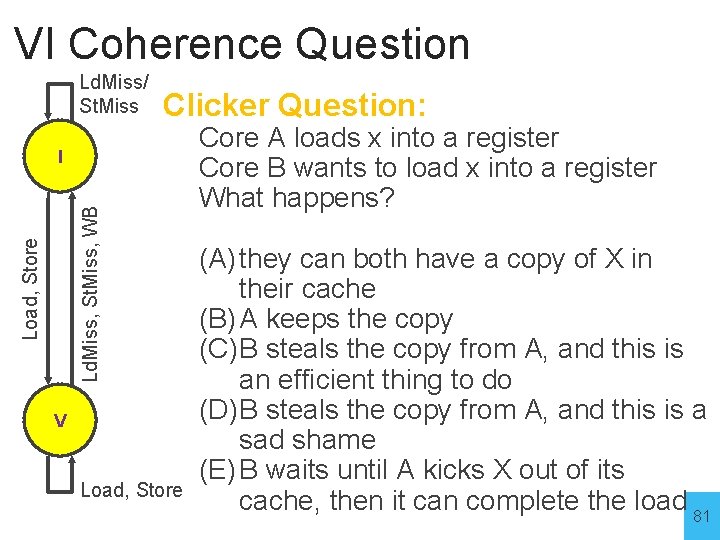 VI Coherence Question

LdMiss/ StMiss

I

Load, Store

LdMiss, StMiss, WB

V

Load, Store

Clicker Question:

Core A loads x into a register
Core B wants to load x into a register
What happens?

(A) they can both have a copy of X in their cache
(B) A keeps the copy
(C) B steals the copy from A, and this is an efficient thing to do
(D) B steals the copy from A, and this is a sad shame
(E) B waits until A kicks X out of its cache, then it can complete the load

81